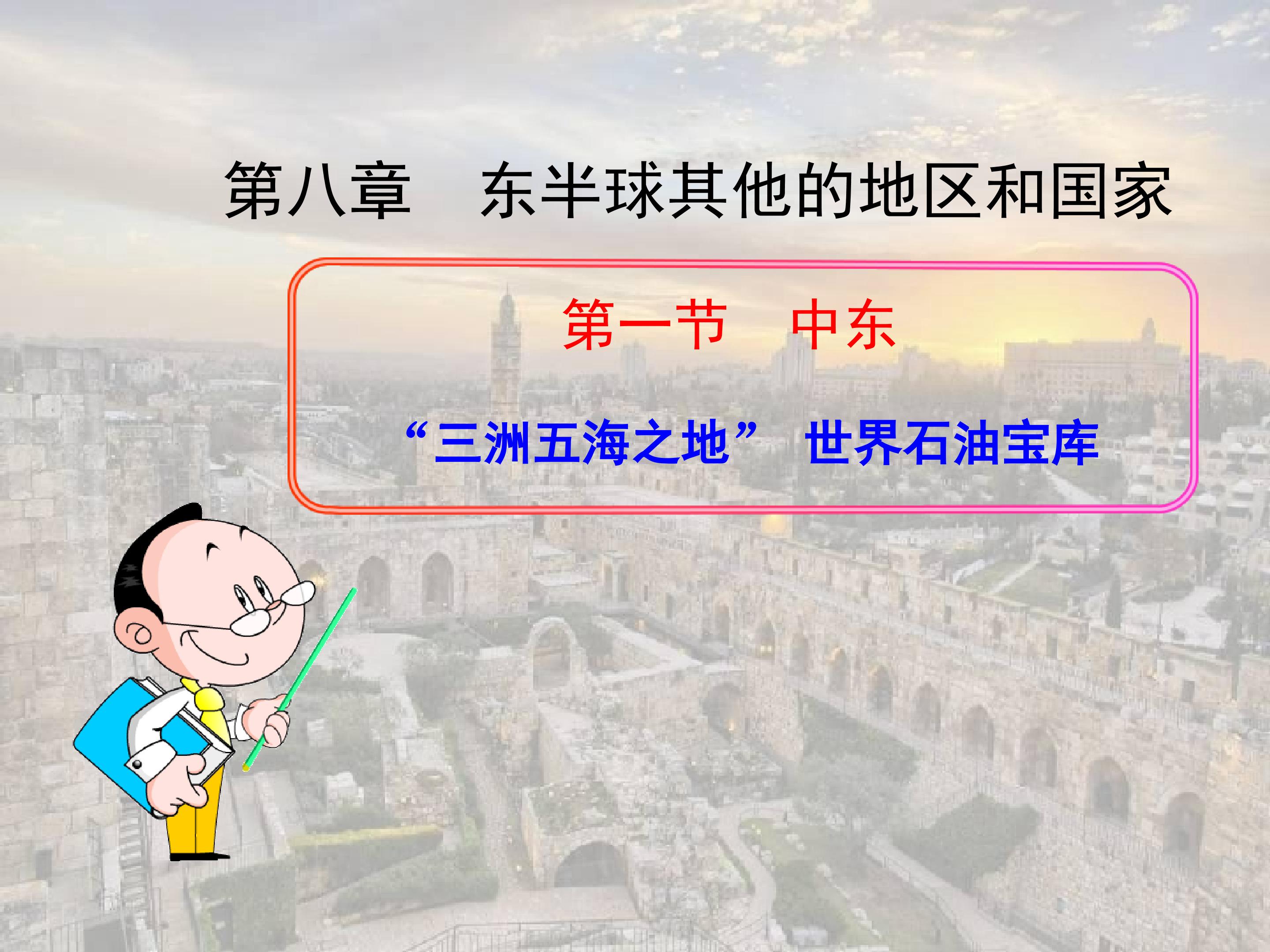 第八章　东半球其他的地区和国家

第一节　中东

“三洲五海之地”　世界石油宝库